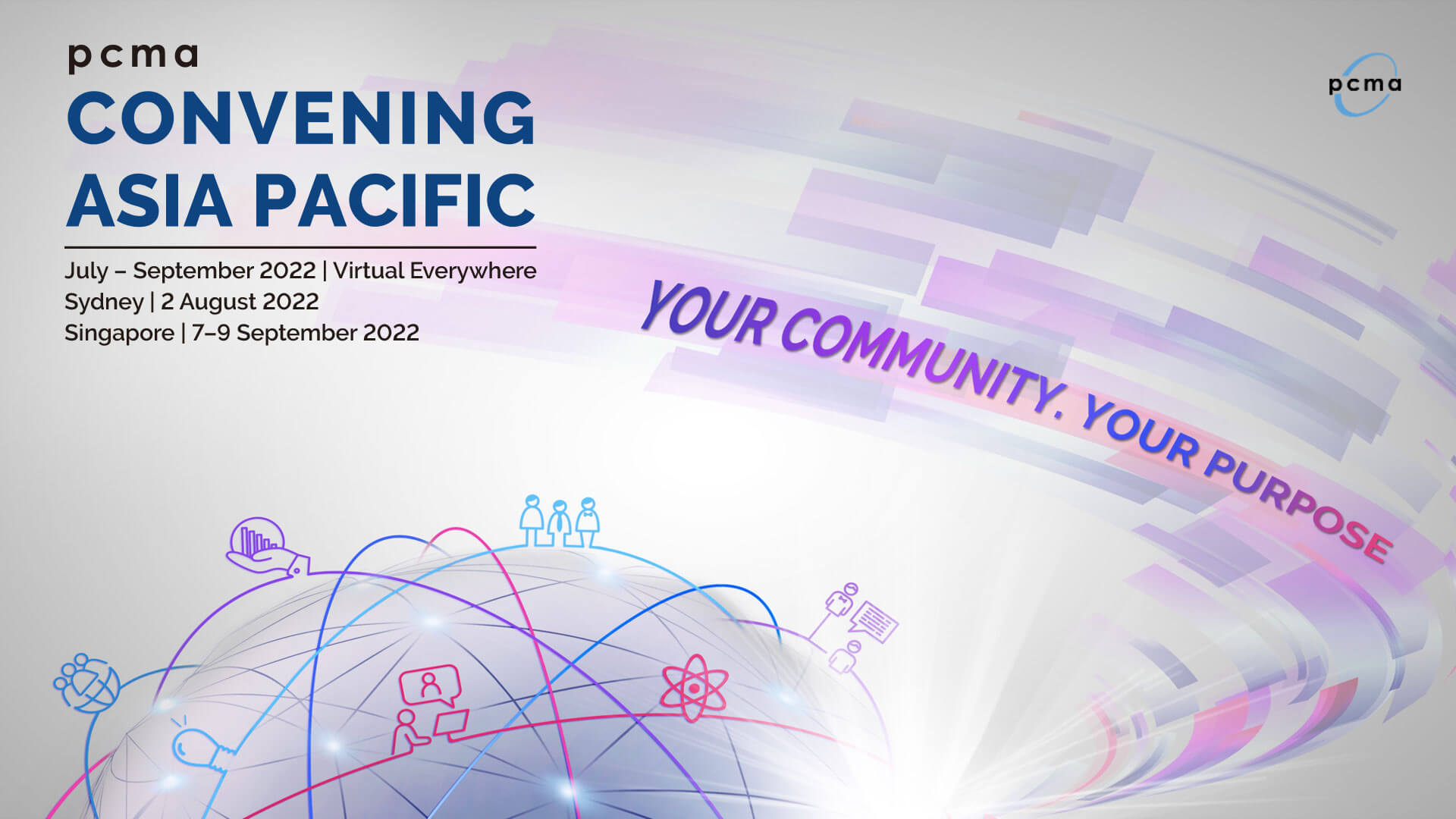 pcma
CONVENING
ASIA PACIFIC

July – September 2022 | Virtual Everywhere
Sydney | 2 August 2022
Singapore | 7–9 September 2022

pcma

YOUR COMMUNITY. YOUR PURPOSE